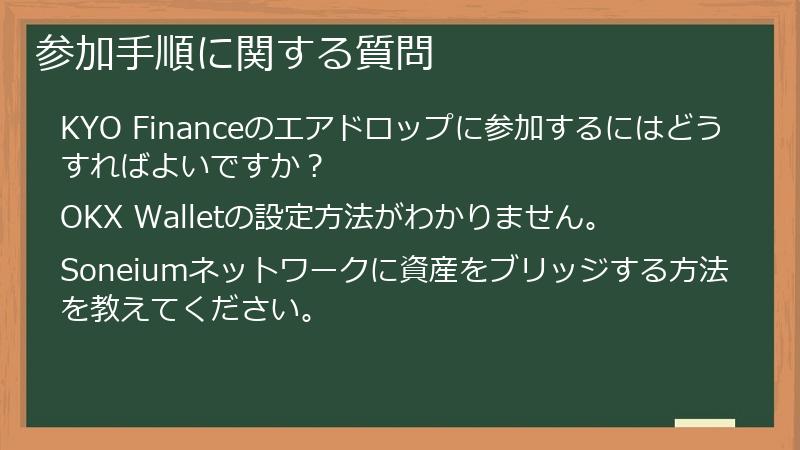 参加手順に関する質問

KYO Financeのエアドロップに参加するにはどうすればよいですか？

OKX Walletの設定方法がわかりません。

Soneiumネットワークに資産をブリッジする方法を教えてください。